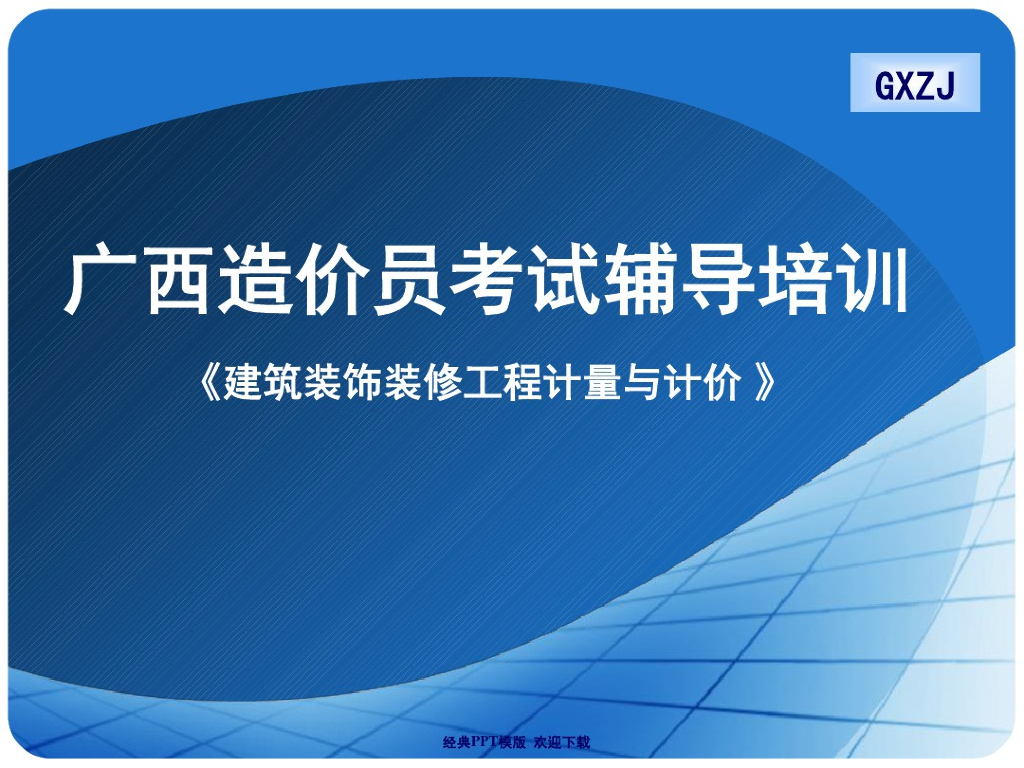 GXZJ

广西造价员考试辅导培训

《建筑装饰装修工程计量与计价 》

经典PPT模版 欢迎下载